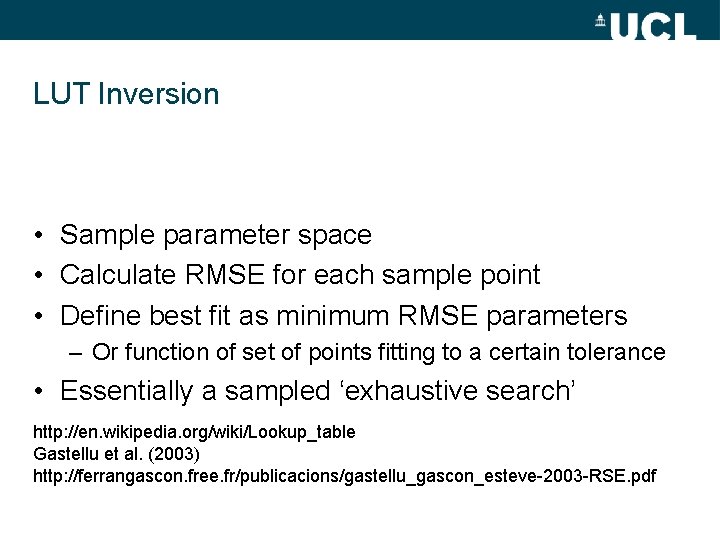 UCL

LUT Inversion

• Sample parameter space
• Calculate RMSE for each sample point
• Define best fit as minimum RMSE parameters
– Or function of set of points fitting to a certain tolerance
• Essentially a sampled ‘exhaustive search’

http://en.wikipedia.org/wiki/Lookup_table
Gastellu et al. (2003)
http://ferrangascon.free.fr/publicacions/gastellu_gascon_esteve-2003-RSE.pdf